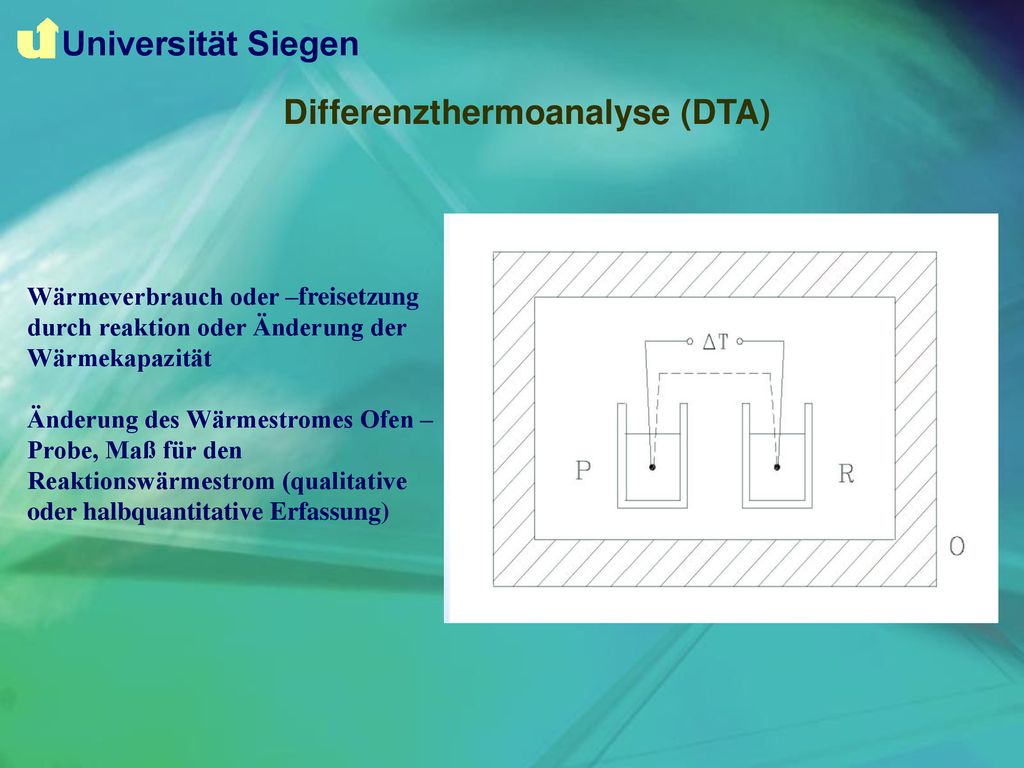 Universität Siegen

Differenzthermoanalyse (DTA)

Wärmeverbrauch oder –freisetzung durch reaktion oder Änderung der Wärmekapazität

Änderung des Wärmestromes Ofen – Probe, Maß für den Reaktionswärmestrom (qualitative oder halbquantitative Erfassung)

$\Delta T$

P

R

O